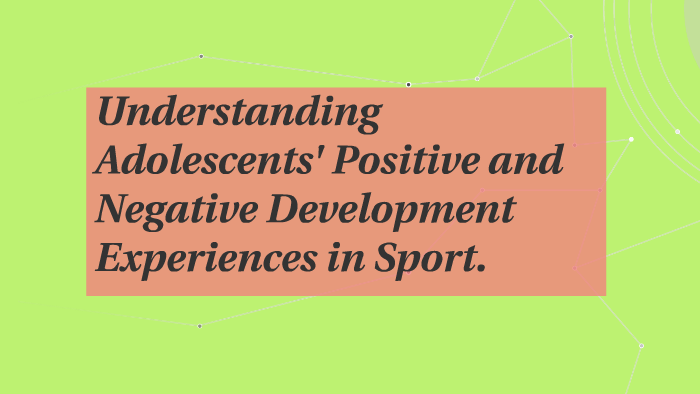 Understanding Adolescents' Positive and Negative Development Experiences in Sport.